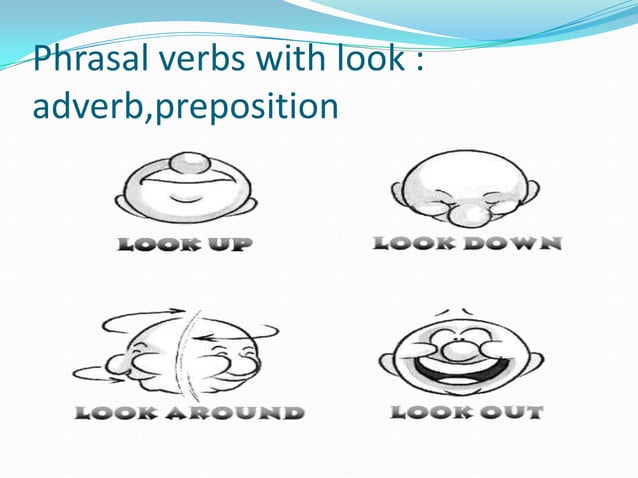 Phrasal verbs with look : adverb,preposition

LOOK UP

LOOK DOWN

LOOK AROUND

LOOK OUT